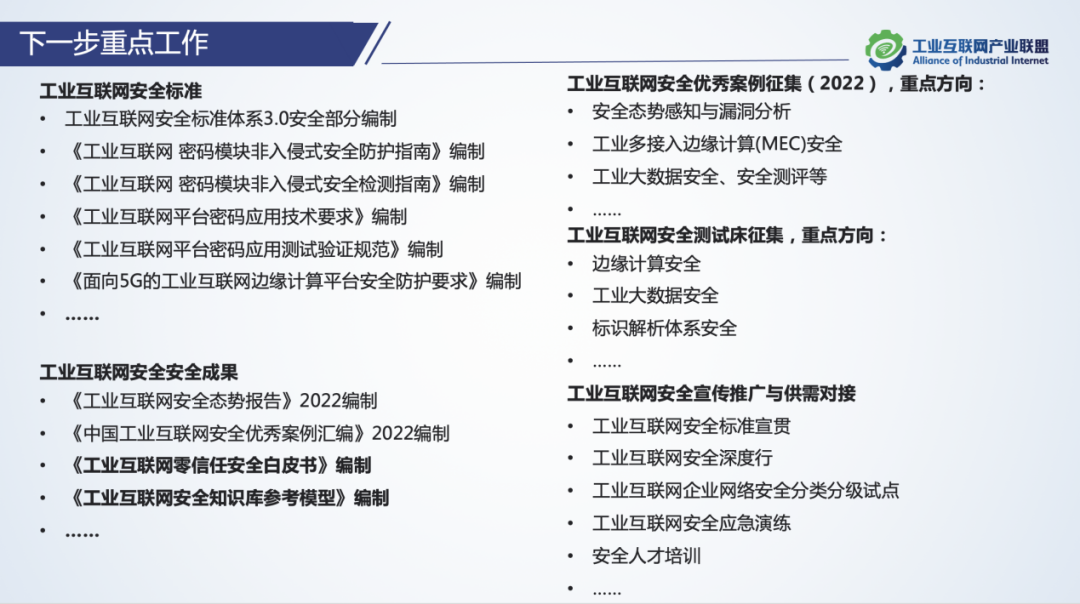 下一步重点工作

工业互联网产业联盟
Alliance of Industrial Internet

工业互联网安全标准
• 工业互联网安全标准体系3.0安全部分编制
• 《工业互联网 密码模块非入侵式安全防护指南》编制
• 《工业互联网 密码模块非入侵式安全检测指南》编制
• 《工业互联网平台密码应用技术要求》编制
• 《工业互联网平台密码应用测试验证规范》编制
• 《面向5G的工业互联网边缘计算平台安全防护要求》编制
• ……

工业互联网安全安全成果
• 《工业互联网安全态势报告》2022编制
• 《中国工业互联网安全优秀案例汇编》2022编制
• 《工业互联网零信任安全白皮书》编制
• 《工业互联网安全知识库参考模型》编制
• ……

工业互联网安全优秀案例征集（2022），重点方向：
• 安全态势感知与漏洞分析
• 工业多接入边缘计算(MEC)安全
• 工业大数据安全、安全测评等
• ……

工业互联网安全测试床征集，重点方向：
• 边缘计算安全
• 工业大数据安全
• 标识解析体系安全
• ……

工业互联网安全宣传推广与供需对接
• 工业互联网安全标准宣贯
• 工业互联网安全深度行
• 工业互联网企业网络安全分类分级试点
• 工业互联网安全应急演练
• 安全人才培训
• ……